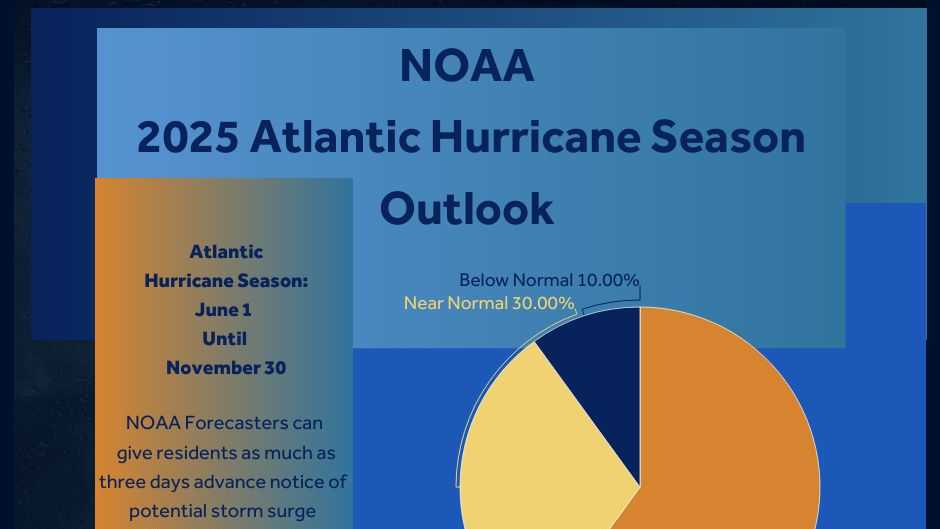 NOAA
2025 Atlantic Hurricane Season Outlook

Atlantic Hurricane Season: June 1 Until November 30

NOAA Forecasters can give residents as much as three days advance notice of potential storm surge

Below Normal 10.00%
Near Normal 30.00%